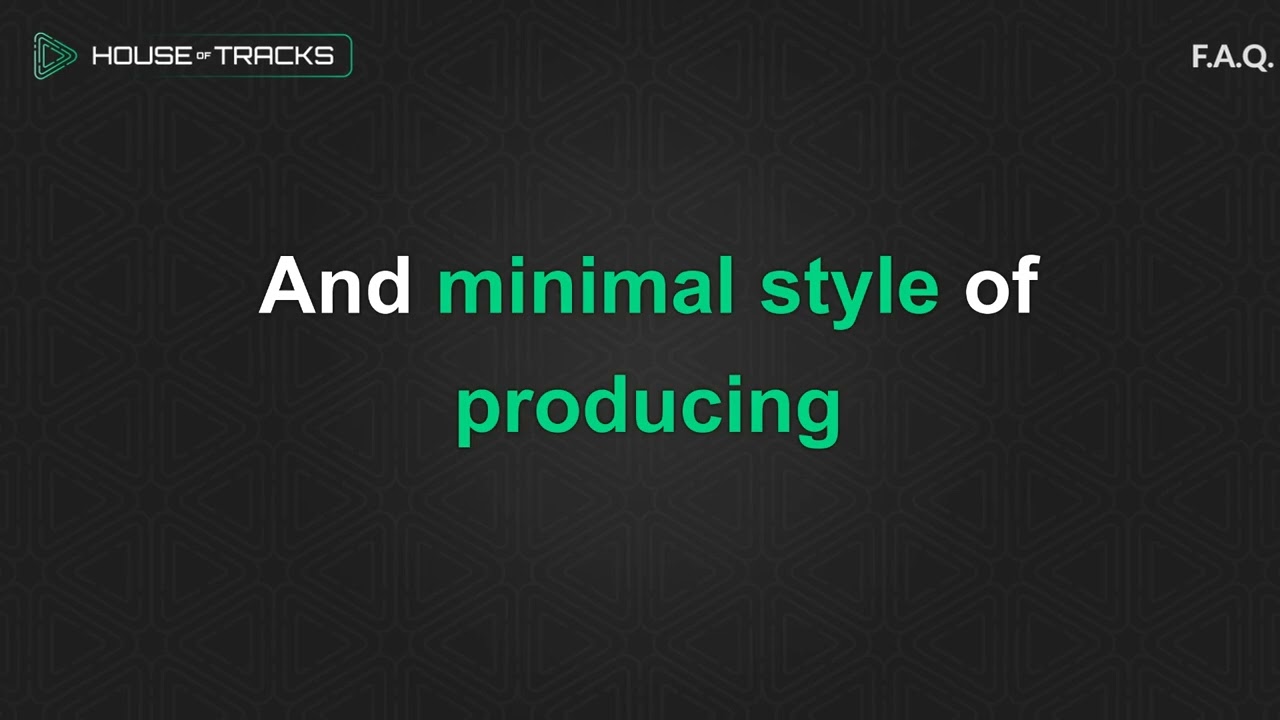 HOUSE OF TRACKS

F.A.Q.

And minimal style of producing